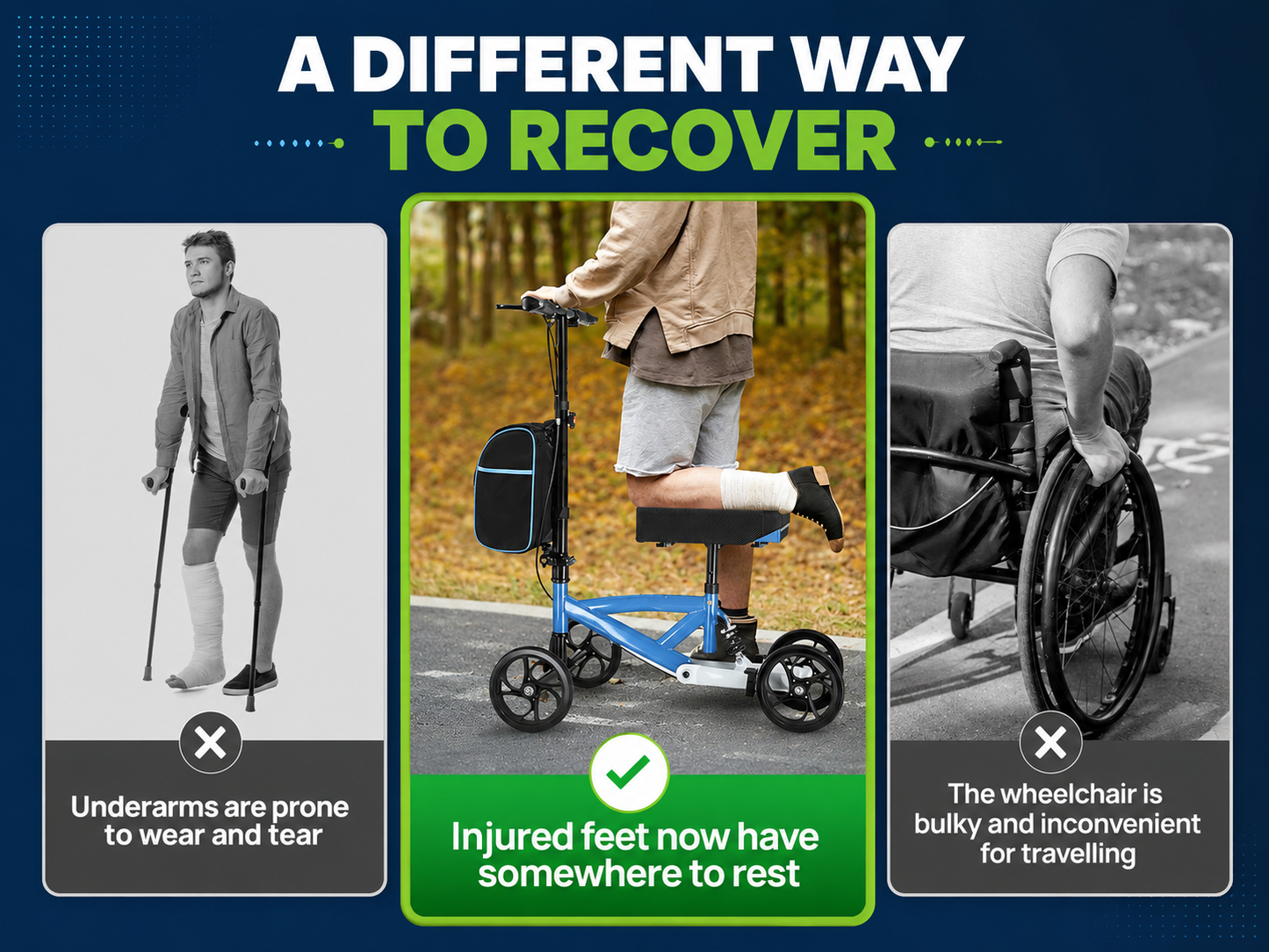 A DIFFERENT WAY
TO RECOVER

Underarms are prone to wear and tear

Injured feet now have somewhere to rest

The wheelchair is bulky and inconvenient for travelling